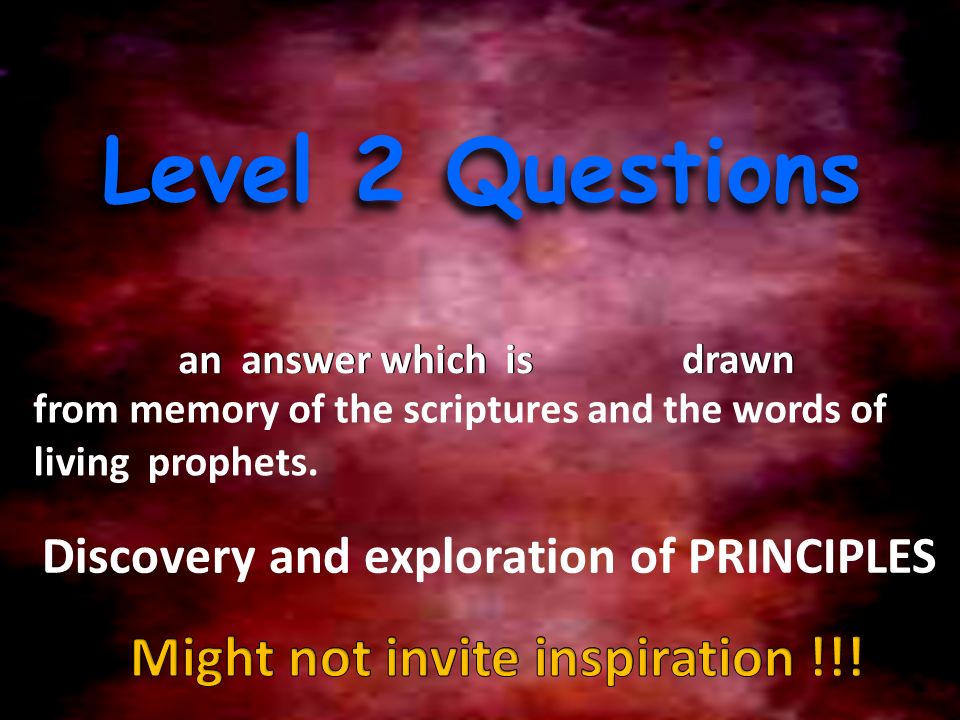 Level 2 Questions

an answer which is drawn from memory of the scriptures and the words of living prophets.

Discovery and exploration of PRINCIPLES

Might not invite inspiration !!!